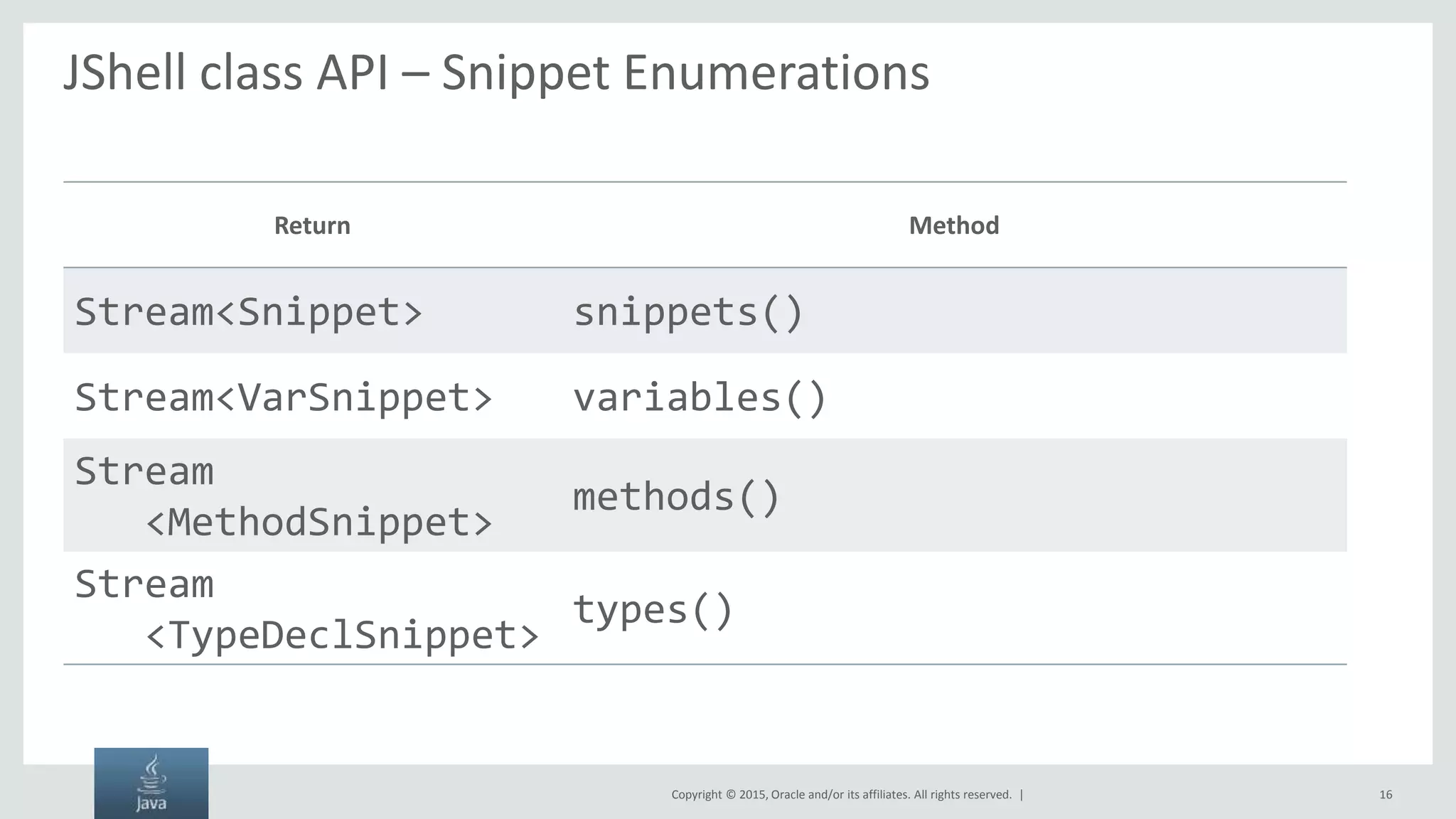 JShell class API – Snippet Enumerations

| Return | Method |
|---|---|
| Stream<Snippet> | snippets() |
| Stream<VarSnippet> | variables() |
| Stream <MethodSnippet> | methods() |
| Stream <TypeDeclSnippet> | types() |

Java

Copyright © 2015, Oracle and/or its affiliates. All rights reserved. |

16